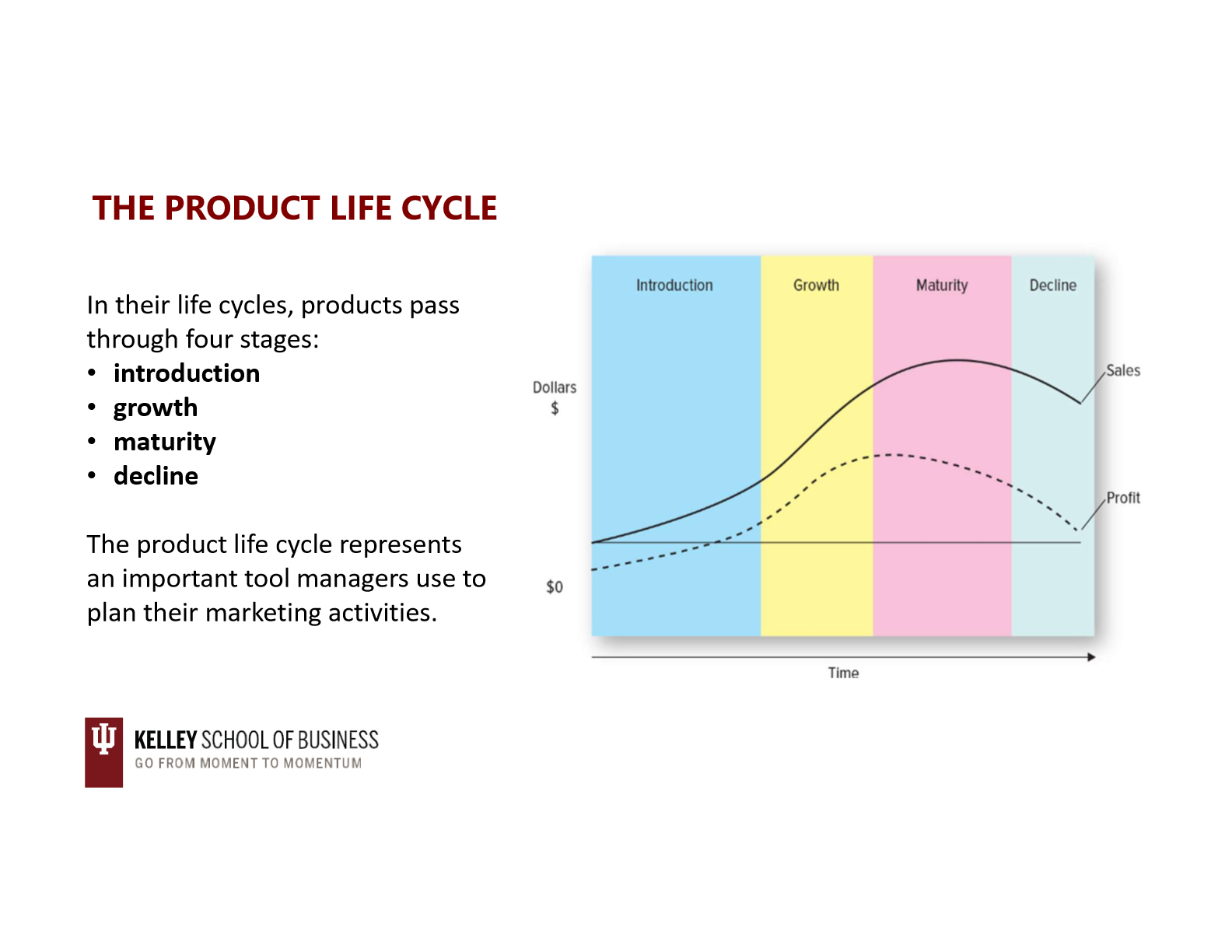 THE PRODUCT LIFE CYCLE

In their life cycles, products pass through four stages:
• introduction
• growth
• maturity
• decline

The product life cycle represents an important tool managers use to plan their marketing activities.

Introduction
Growth
Maturity
Decline
Dollars
$
Sales
Profit
$0
Time

KELLEY SCHOOL OF BUSINESS
GO FROM MOMENT TO MOMENTUM